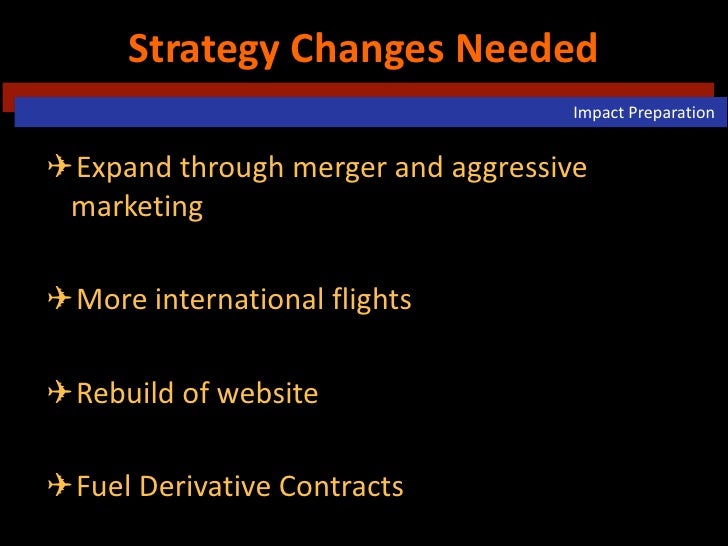 Strategy Changes Needed

Impact Preparation

✈ Expand through merger and aggressive marketing

✈ More international flights

✈ Rebuild of website

✈ Fuel Derivative Contracts